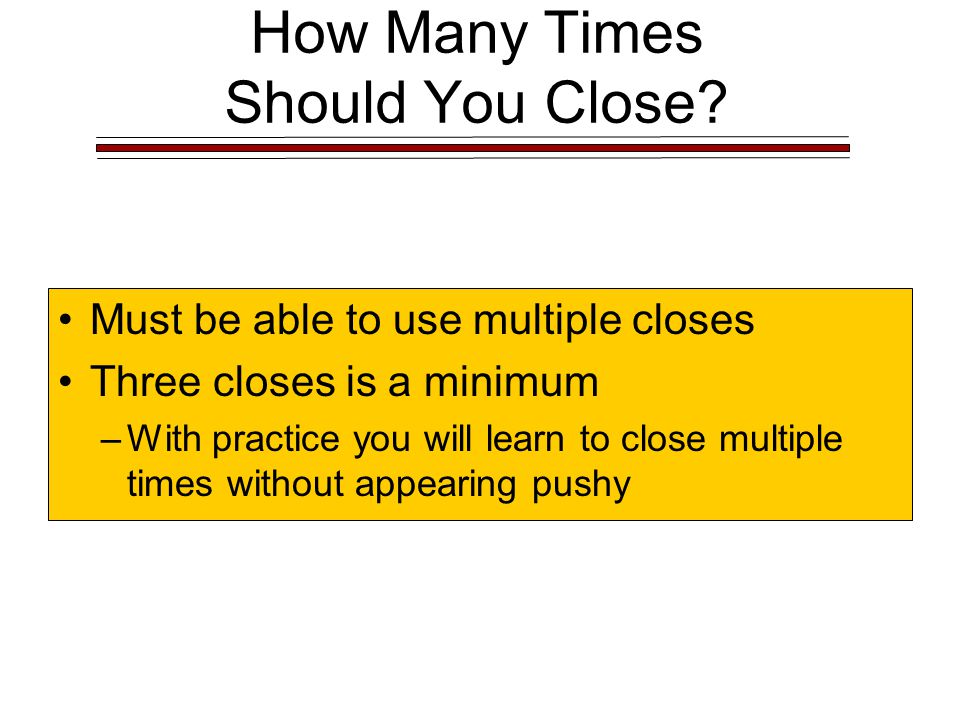 How Many Times
Should You Close?

• Must be able to use multiple closes
• Three closes is a minimum
– With practice you will learn to close multiple times without appearing pushy